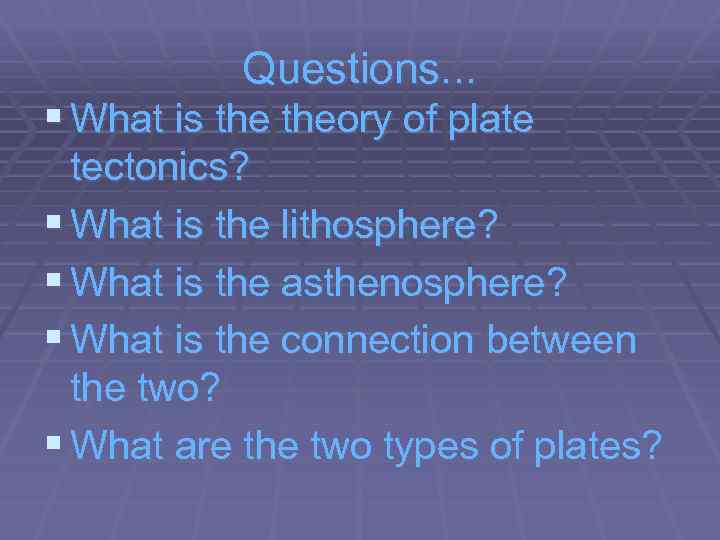 Questions…

- What is the theory of plate tectonics?
- What is the lithosphere?
- What is the asthenosphere?
- What is the connection between the two?
- What are the two types of plates?